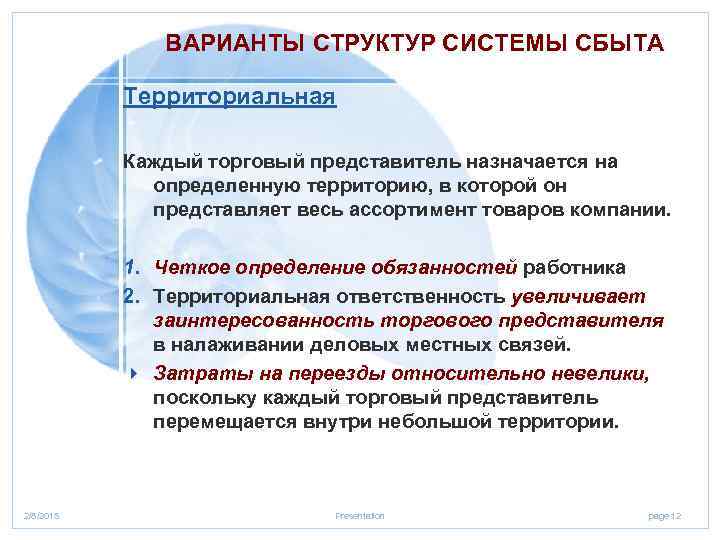 ВАРИАНТЫ СТРУКТУР СИСТЕМЫ СБЫТА

Территориальная

Каждый торговый представитель назначается на определенную территорию, в которой он представляет весь ассортимент товаров компании.

1. Четкое определение обязанностей работника
2. Территориальная ответственность увеличивает заинтересованность торгового представителя в налаживании деловых местных связей.

Затраты на переезды относительно невелики, поскольку каждый торговый представитель перемещается внутри небольшой территории.

2/8/2015 Presentation page 12